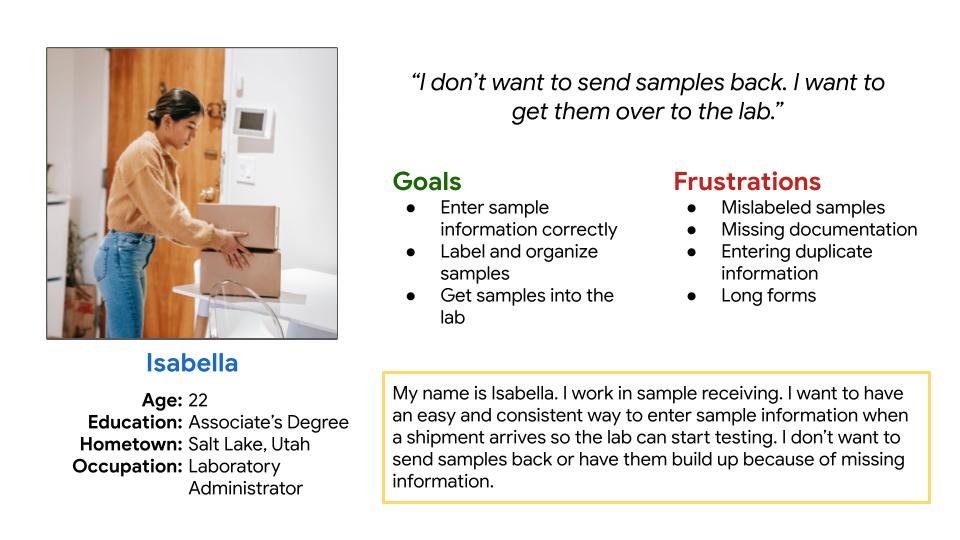 "I don't want to send samples back. I want to get them over to the lab."

Goals
- Enter sample information correctly
- Label and organize samples
- Get samples into the lab

Frustrations
- Mislabeled samples
- Missing documentation
- Entering duplicate information
- Long forms

Isabella

Age: 22
Education: Associate's Degree
Hometown: Salt Lake, Utah
Occupation: Laboratory Administrator

My name is Isabella. I work in sample receiving. I want to have an easy and consistent way to enter sample information when a shipment arrives so the lab can start testing. I don't want to send samples back or have them build up because of missing information.